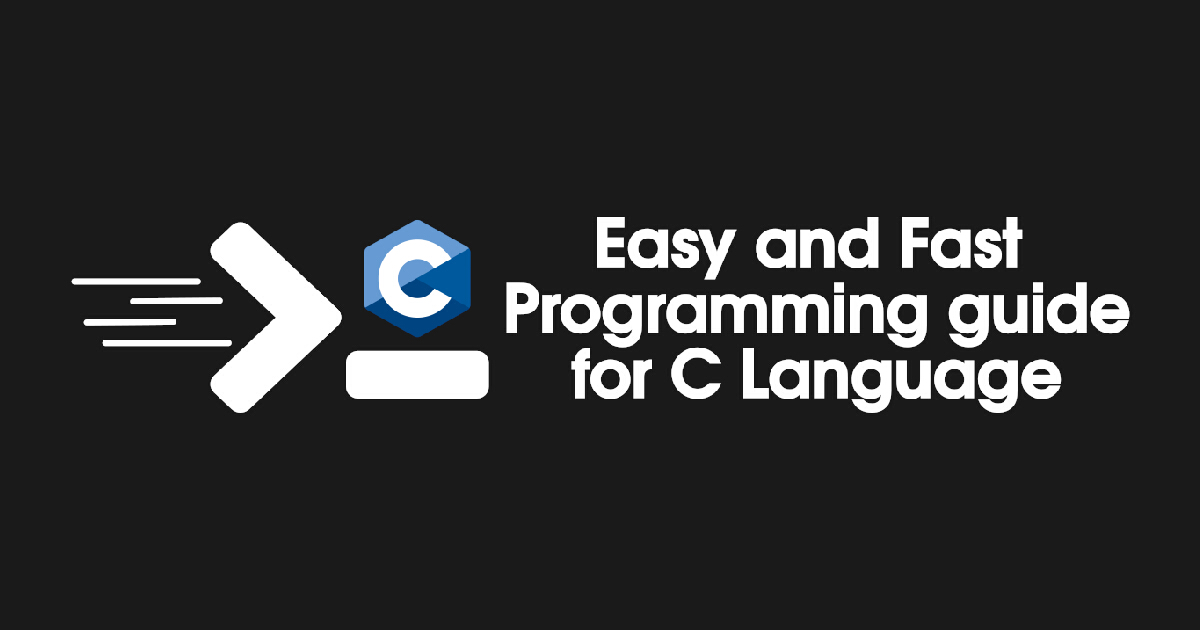 C

Easy and Fast Programming guide for C Language